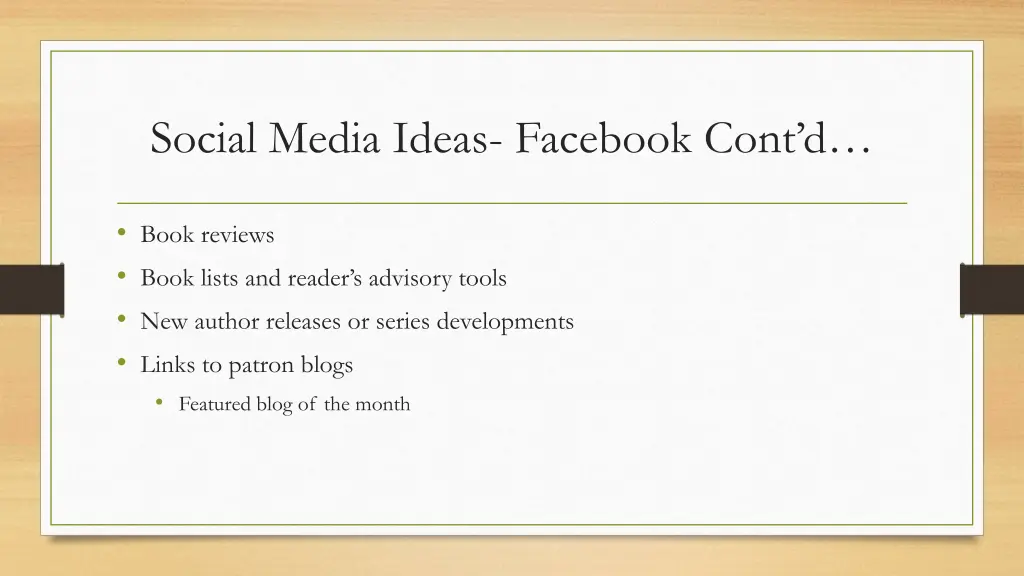 Social Media Ideas- Facebook Cont'd…

• Book reviews
• Book lists and reader's advisory tools
• New author releases or series developments
• Links to patron blogs
  • Featured blog of the month